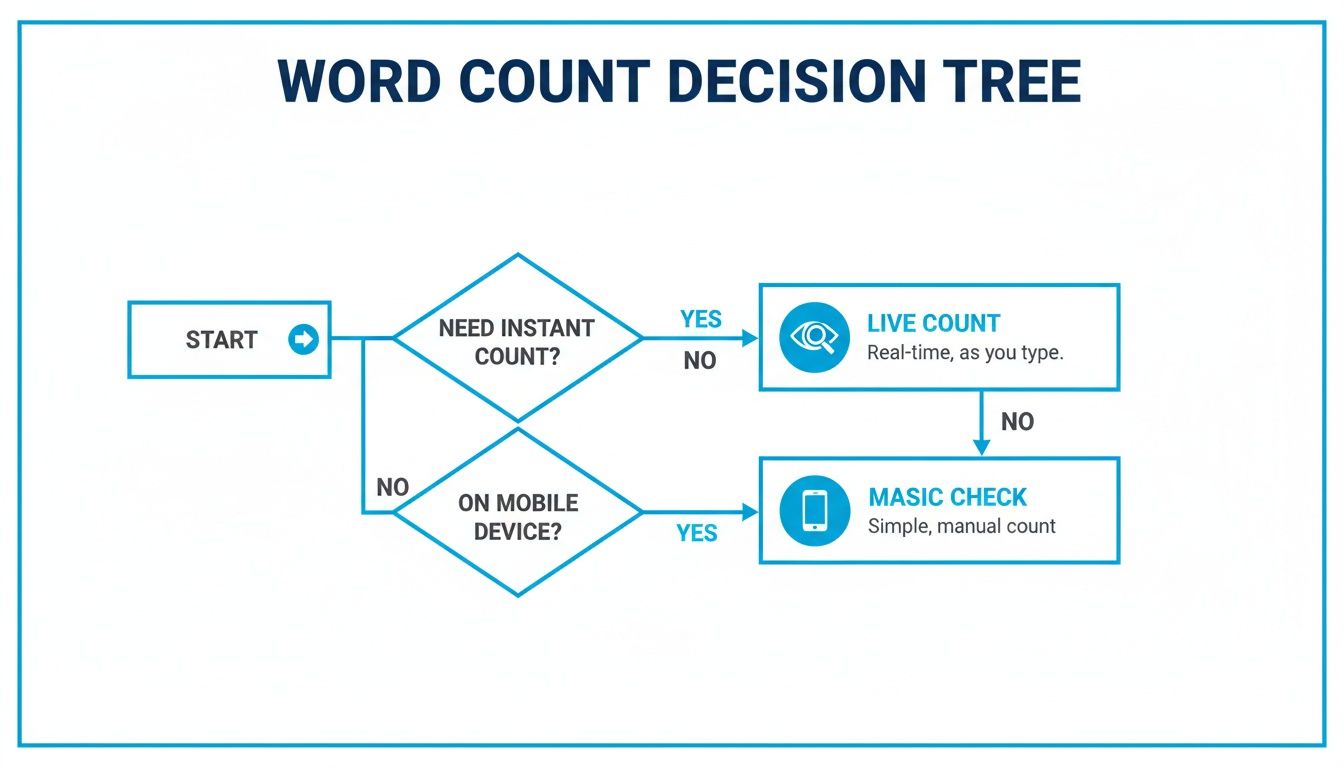 WORD COUNT DECISION TREE

START

NEED INSTANT COUNT?

YES

NO

LIVE COUNT
Real-time, as you type.

NO

NO

ON MOBILE DEVICE?

YES

MASIC CHECK
Simple, manual count